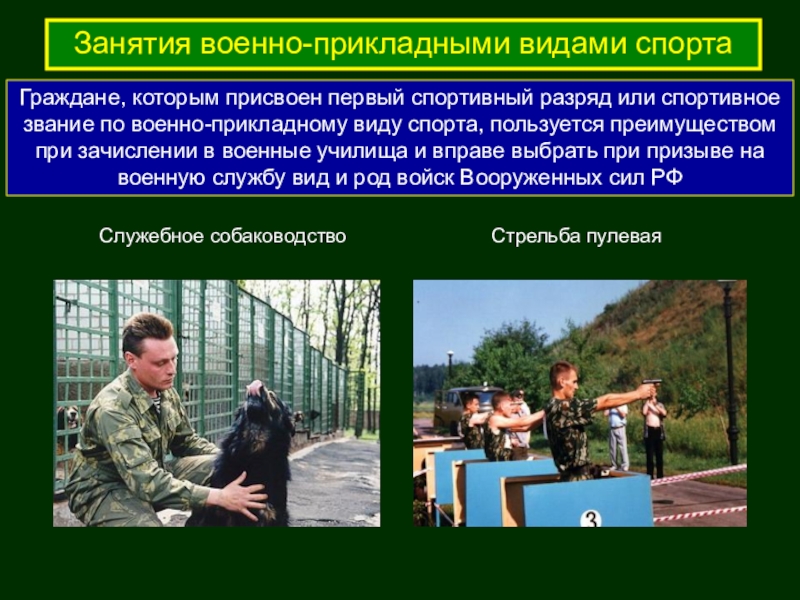 Занятия военно-прикладными видами спорта

Граждане, которым присвоен первый спортивный разряд или спортивное звание по военно-прикладному виду спорта, пользуется преимуществом при зачислении в военные училища и вправе выбрать при призыве на военную службу вид и род войск Вооруженных сил РФ

Служебное собаководство

Стрельба пулевая

3